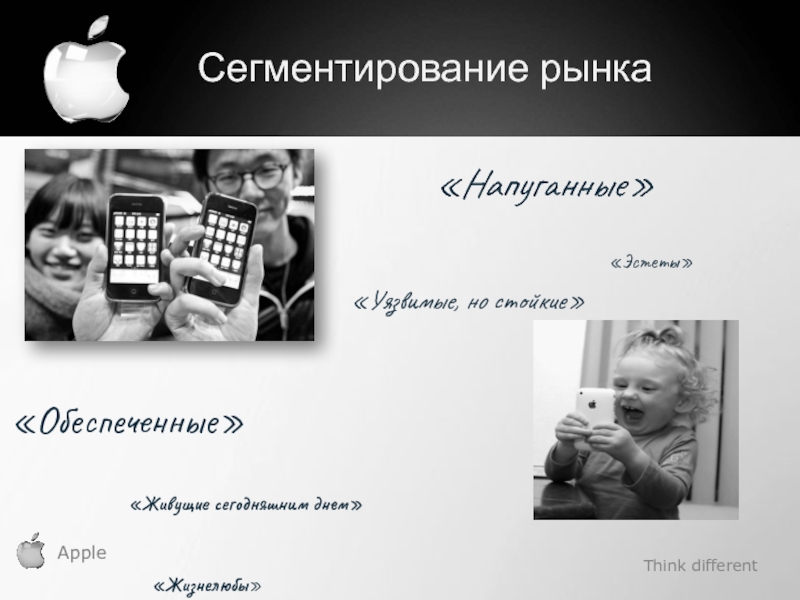 Сегментирование рынка

«Напуганные»

«Эстеты»

«Уязвимые, но стойкие»

«Обеспеченные»

«Живущие сегодняшним днем»

Apple

Think different

«Жизнелюбы»